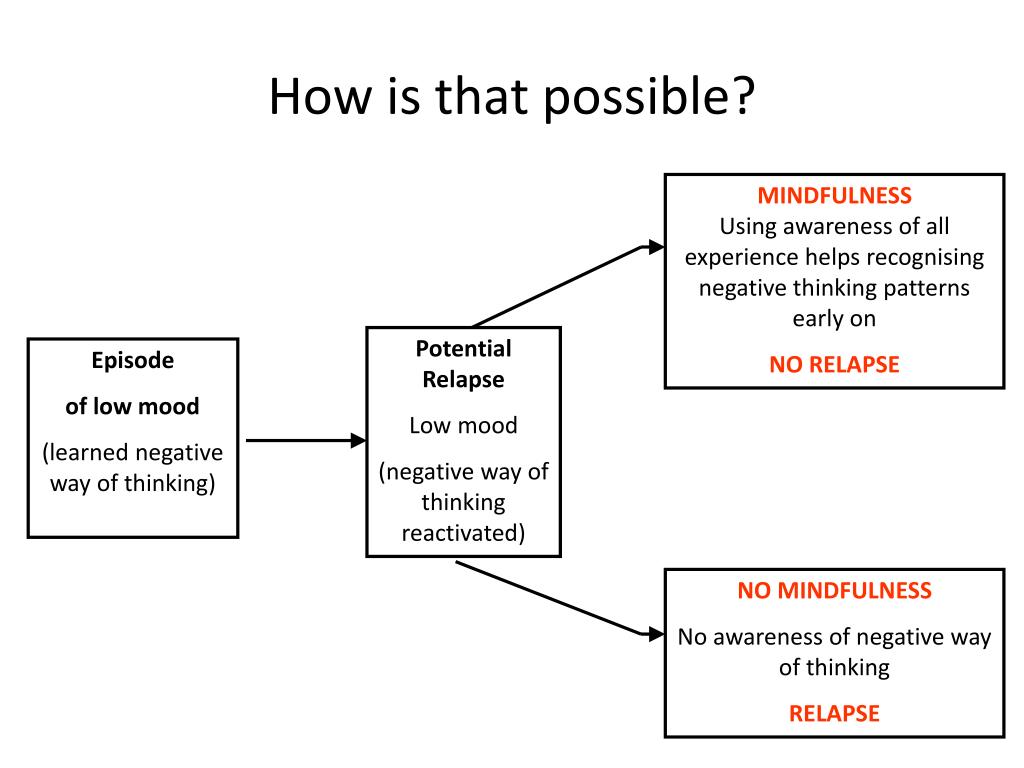 How is that possible?

Episode

of low mood

(learned negative way of thinking)

Potential Relapse

Low mood

(negative way of thinking reactivated)

MINDFULNESS
Using awareness of all experience helps recognising negative thinking patterns early on

NO RELAPSE

NO MINDFULNESS

No awareness of negative way of thinking

RELAPSE